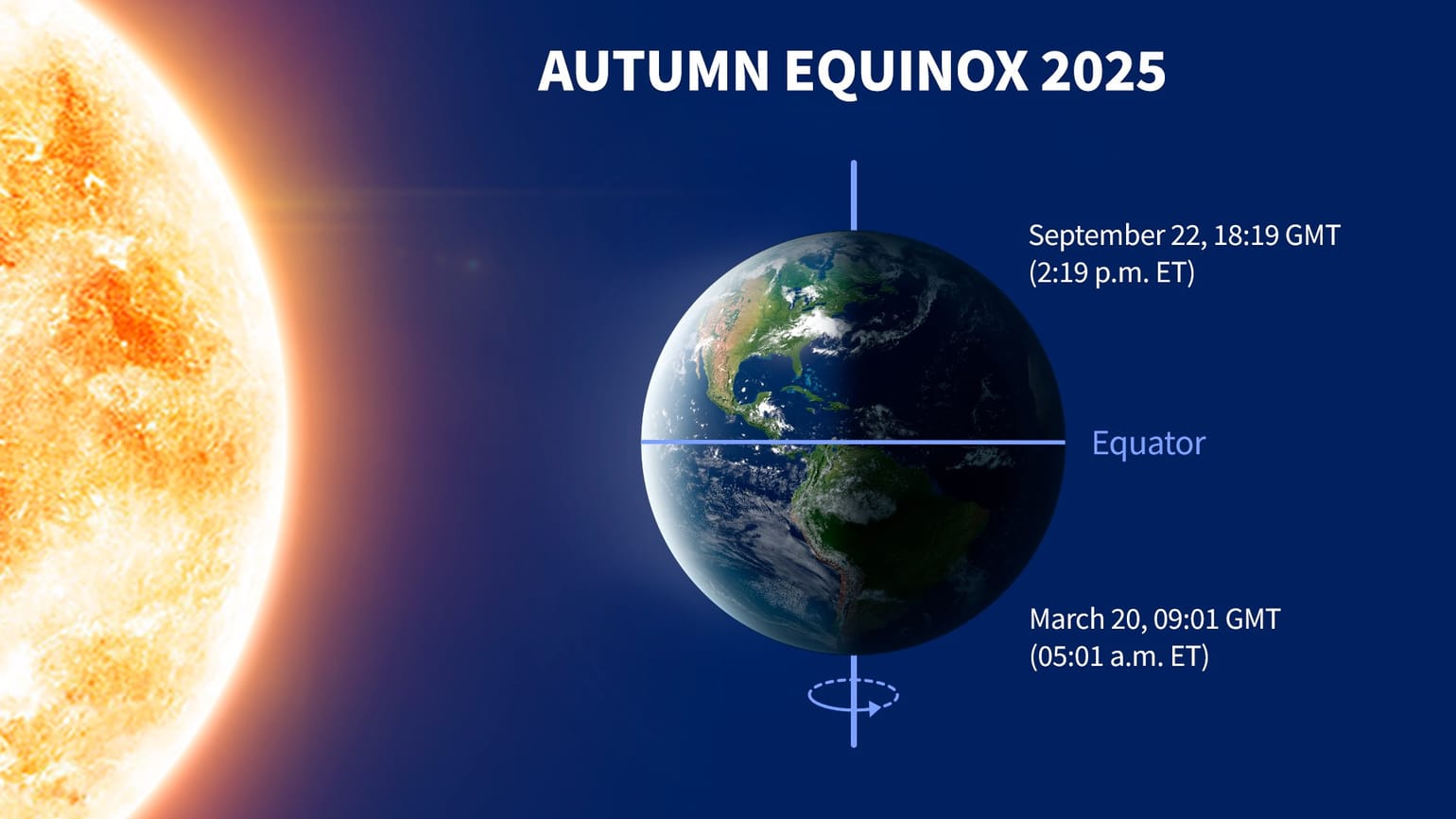 AUTUMN EQUINOX 2025

September 22, 18:19 GMT
(2:19 p.m. ET)

Equator

March 20, 09:01 GMT
(05:01 a.m. ET)